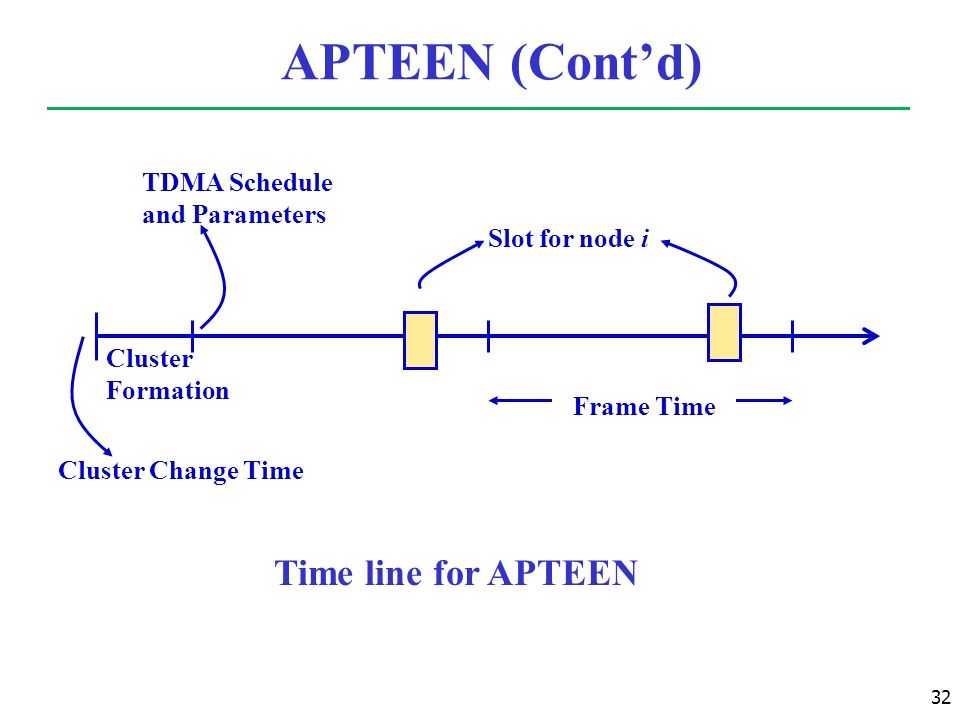 APTEEN (Cont'd)

TDMA Schedule and Parameters

Slot for node $i$

Cluster Formation

Frame Time

Cluster Change Time

Time line for APTEEN

32